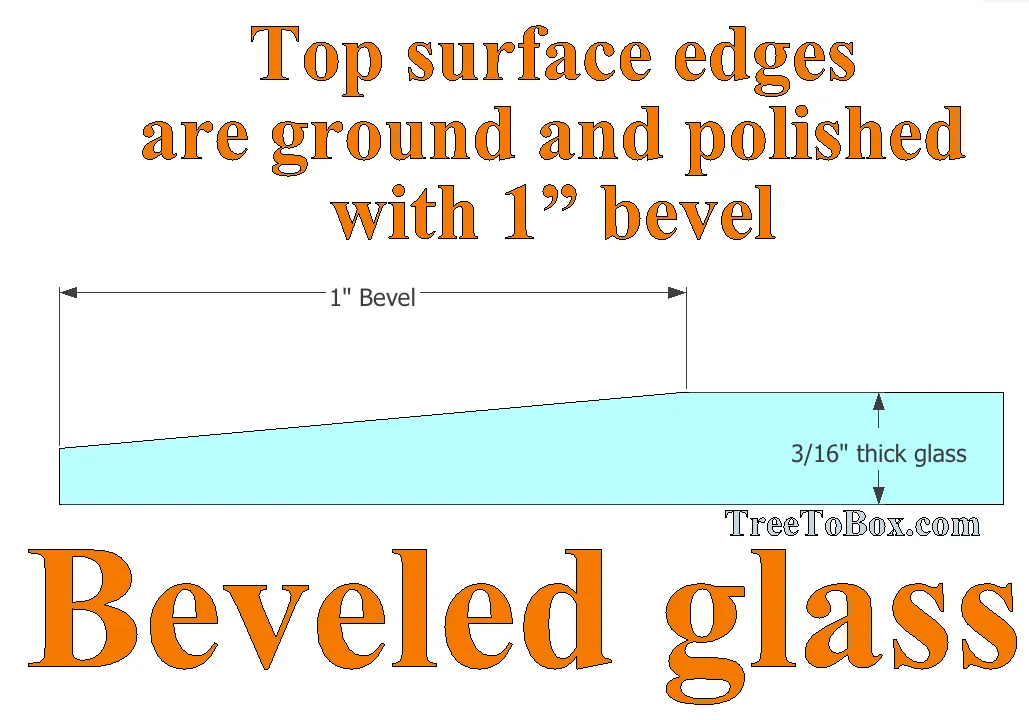 Top surface edges are ground and polished with 1” bevel

1" Bevel

3/16" thick glass

TreeToBox.com

Beveled glass